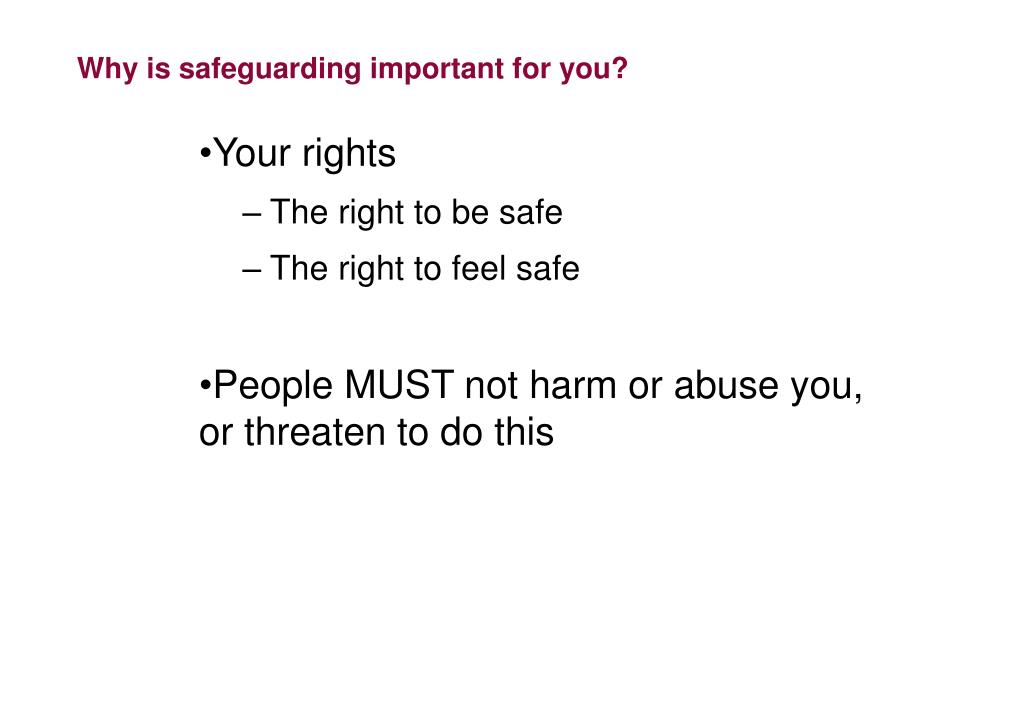 Why is safeguarding important for you?

•Your rights

– The right to be safe

– The right to feel safe

•People MUST not harm or abuse you, or threaten to do this